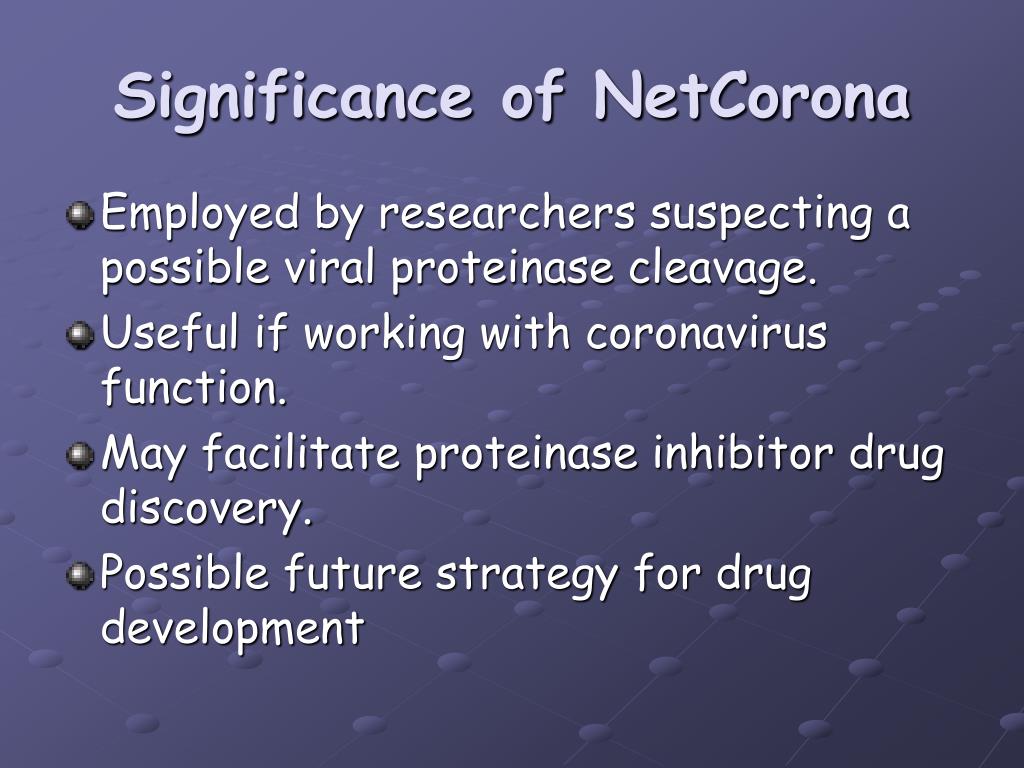 Significance of NetCorona

Employed by researchers suspecting a possible viral proteinase cleavage.

Useful if working with coronavirus function.

May facilitate proteinase inhibitor drug discovery.

Possible future strategy for drug development